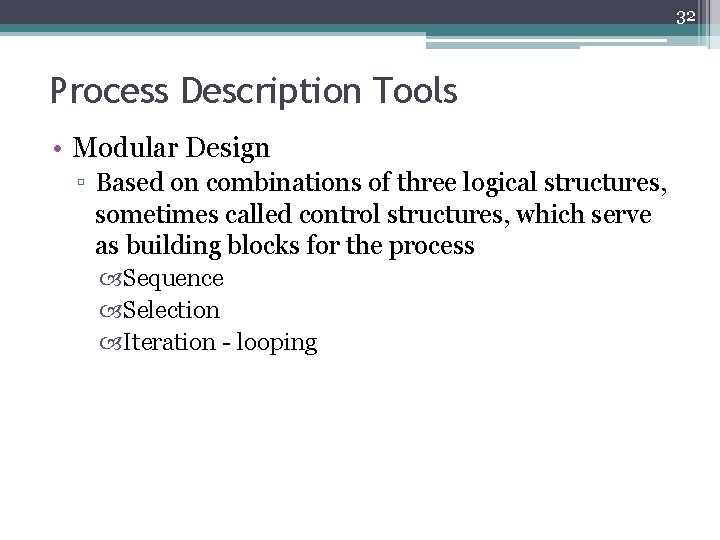 32

Process Description Tools

• Modular Design
▫ Based on combinations of three logical structures, sometimes called control structures, which serve as building blocks for the process
Sequence
Selection
Iteration - looping